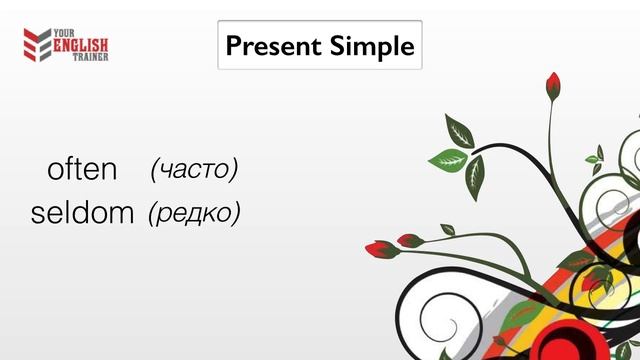 YOUR ENGLISH TRAINER

Present Simple

often (часто)
seldom (редко)